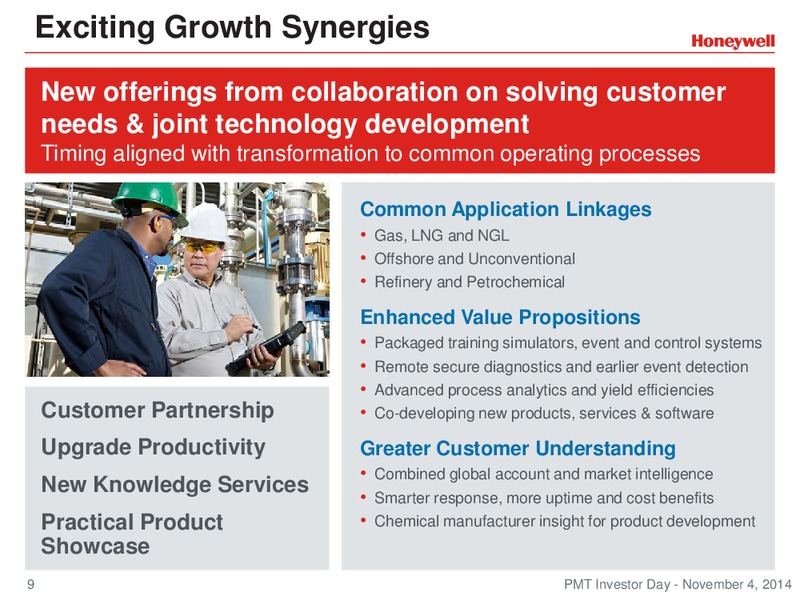 Exciting Growth Synergies

Honeywell

New offerings from collaboration on solving customer needs & joint technology development
Timing aligned with transformation to common operating processes

Customer Partnership
Upgrade Productivity
New Knowledge Services
Practical Product Showcase

Common Application Linkages
• Gas, LNG and NGL
• Offshore and Unconventional
• Refinery and Petrochemical

Enhanced Value Propositions
• Packaged training simulators, event and control systems
• Remote secure diagnostics and earlier event detection
• Advanced process analytics and yield efficiencies
• Co-developing new products, services & software

Greater Customer Understanding
• Combined global account and market intelligence
• Smarter response, more uptime and cost benefits
• Chemical manufacturer insight for product development

9

PMT Investor Day - November 4, 2014